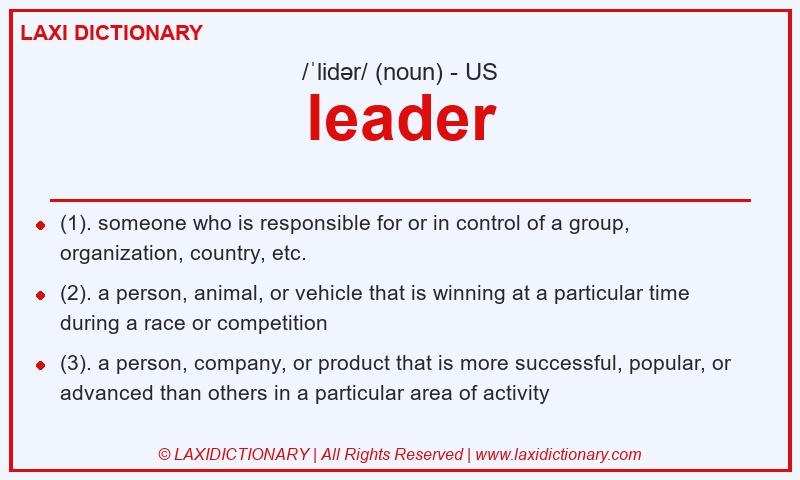 LAXI DICTIONARY

/ˈlidər/ (noun) - US

leader

- (1). someone who is responsible for or in control of a group, organization, country, etc.
- (2). a person, animal, or vehicle that is winning at a particular time during a race or competition
- (3). a person, company, or product that is more successful, popular, or advanced than others in a particular area of activity

© LAXIDICTIONARY | All Rights Reserved | www.laxidictionary.com